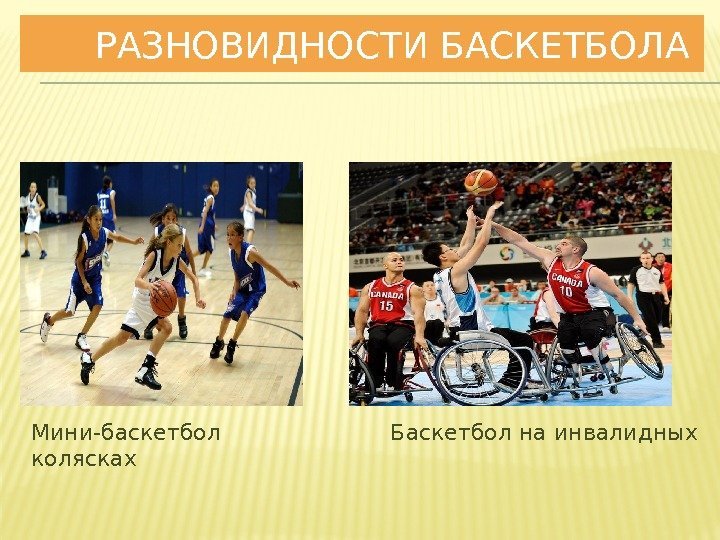 РАЗНОВИДНОСТИ БАСКЕТБОЛА

CANADA 15

CANADA 10

Мини-баскетбол

Баскетбол на инвалидных колясках